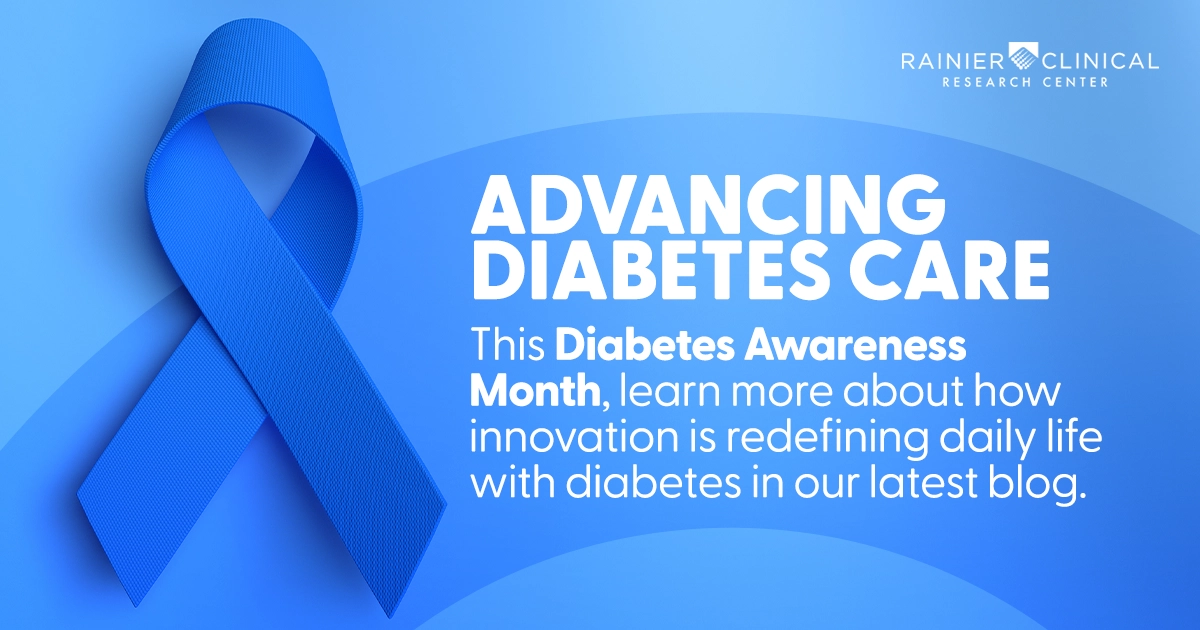 RAINIER CLINICAL
RESEARCH CENTER

ADVANCING DIABETES CARE

This Diabetes Awareness Month, learn more about how innovation is redefining daily life with diabetes in our latest blog.